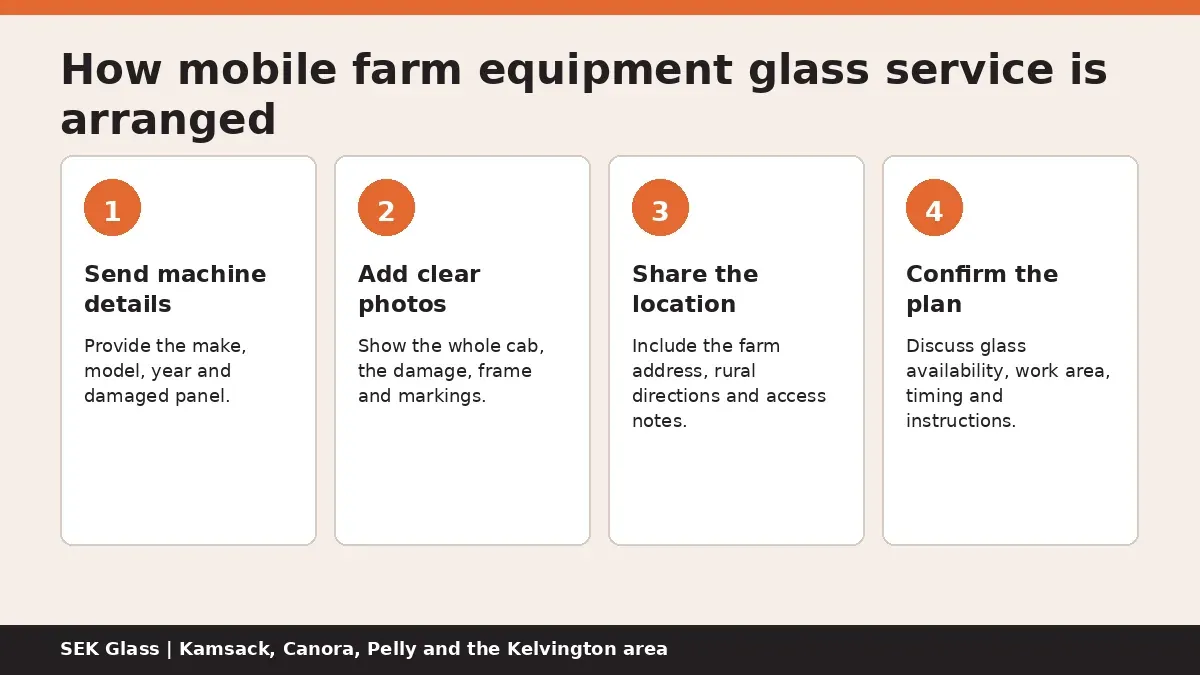 How mobile farm equipment glass service is arranged

1

Send machine details

Provide the make, model, year and damaged panel.

2

Add clear photos

Show the whole cab, the damage, frame and markings.

3

Share the location

Include the farm address, rural directions and access notes.

4

Confirm the plan

Discuss glass availability, work area, timing and instructions.

SEK Glass | Kamsack, Canora, Pelly and the Kelvington area